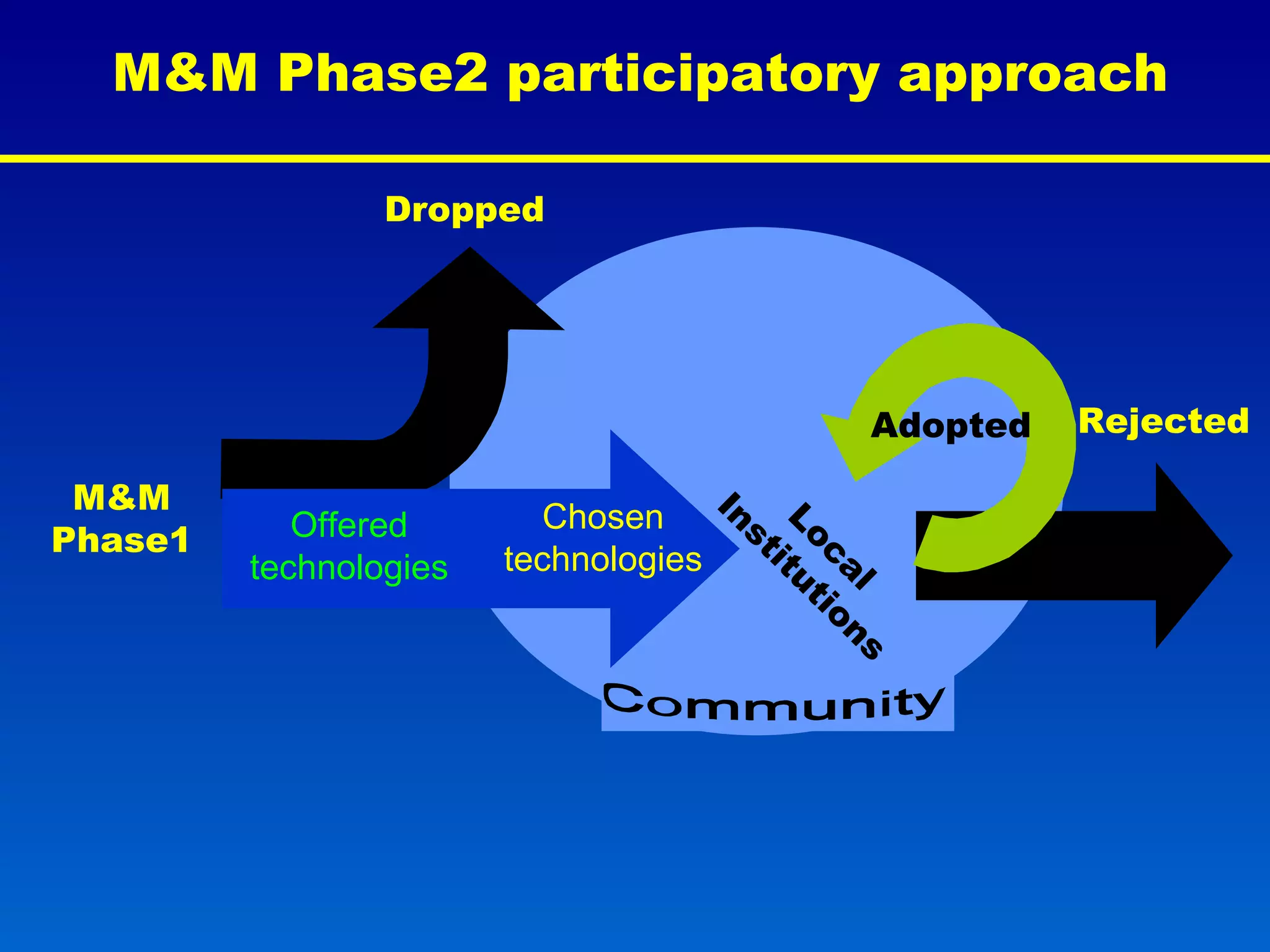 M&M Phase2 participatory approach

Dropped

M&M Phase1

Offered technologies

Chosen technologies

Local Institutions

Adopted

Rejected

Community